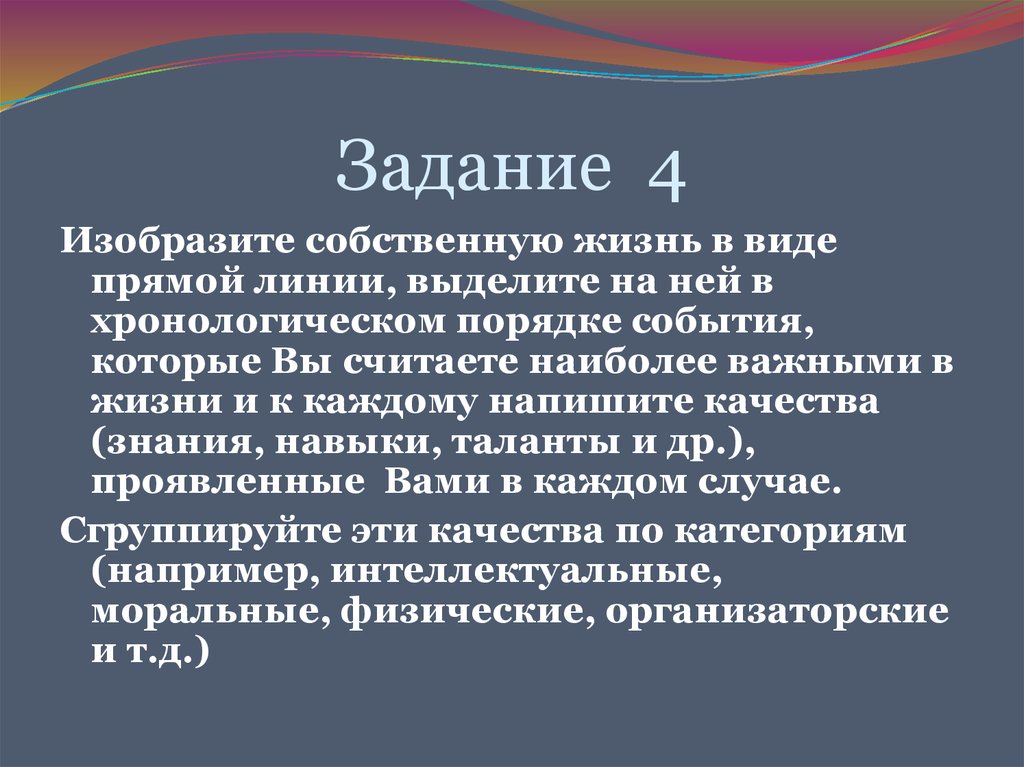 Задание 4

Изобразите собственную жизнь в виде прямой линии, выделите на ней в хронологическом порядке события, которые Вы считаете наиболее важными в жизни и к каждому напишите качества (знания, навыки, таланты и др.), проявленные Вами в каждом случае.

Сгруппируйте эти качества по категориям (например, интеллектуальные, моральные, физические, организаторские и т.д.)